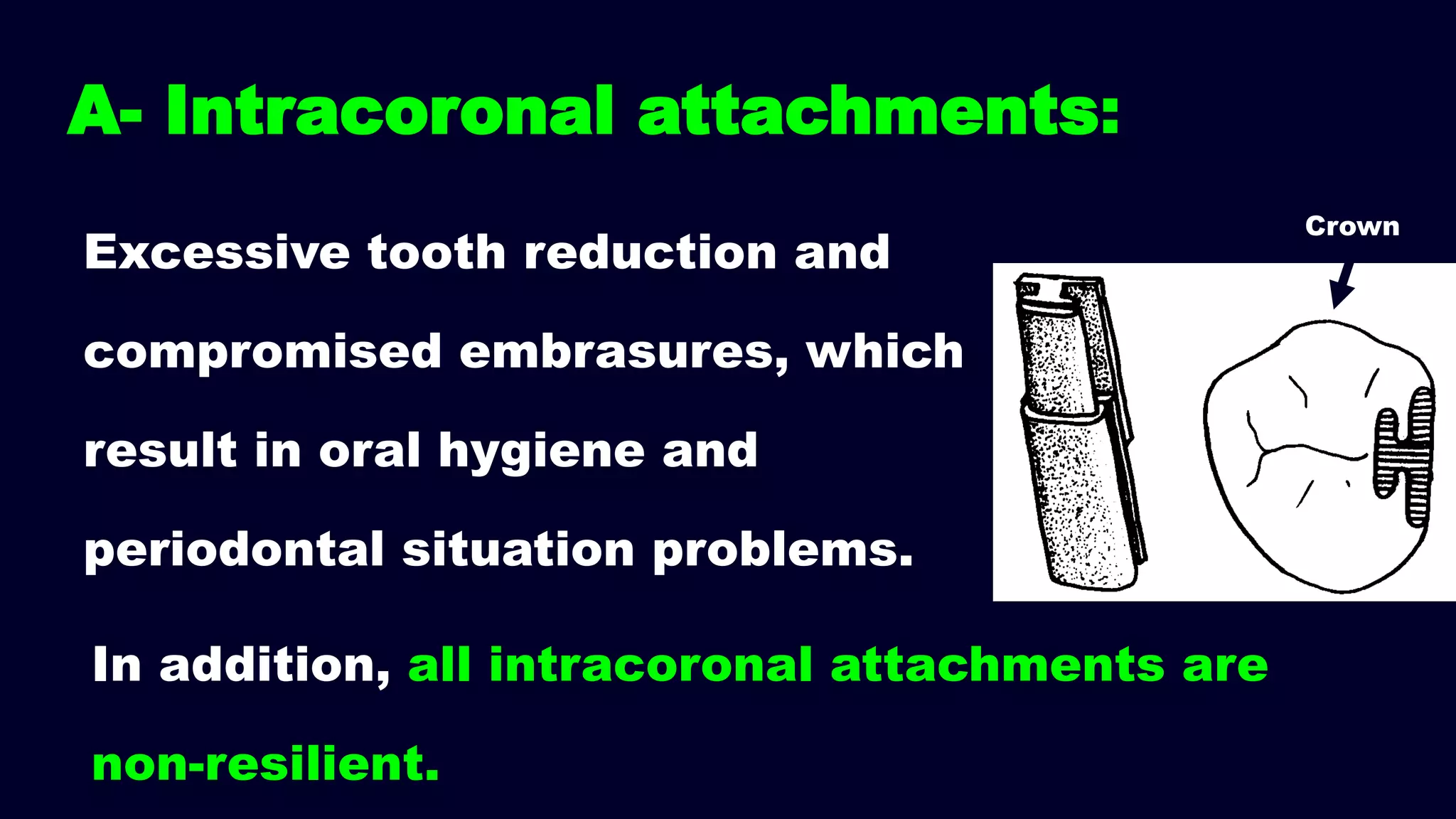 A- Intracoronal attachments:

Excessive tooth reduction and compromised embrasures, which result in oral hygiene and periodontal situation problems.

Crown

In addition, all intracoronal attachments are non-resilient.